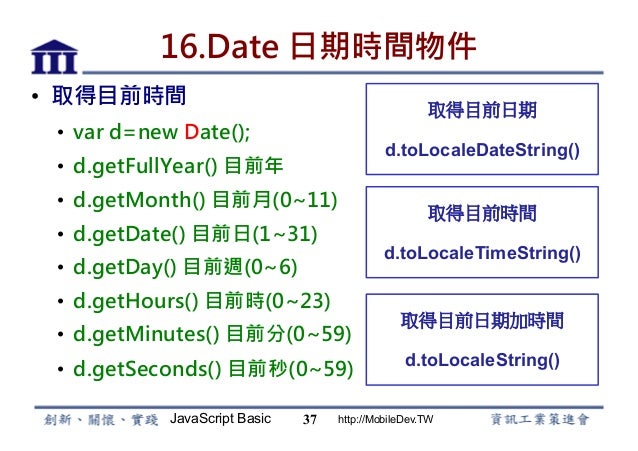 16.Date 日期時間物件

• 取得目前時間

• var d=new Date();

• d.getFullYear() 目前年

• d.getMonth() 目前月(0~11)

• d.getDate() 目前日(1~31)

• d.getDay() 目前週(0~6)

• d.getHours() 目前時(0~23)

• d.getMinutes() 目前分(0~59)

• d.getSeconds() 目前秒(0~59)

取得目前日期

d.toLocaleDateString()

取得目前時間

d.toLocaleTimeString()

取得目前日期加時間

d.toLocaleString()

創新、關懷、實踐 JavaScript Basic 37 http://MobileDev.TW 資訊工業策進會